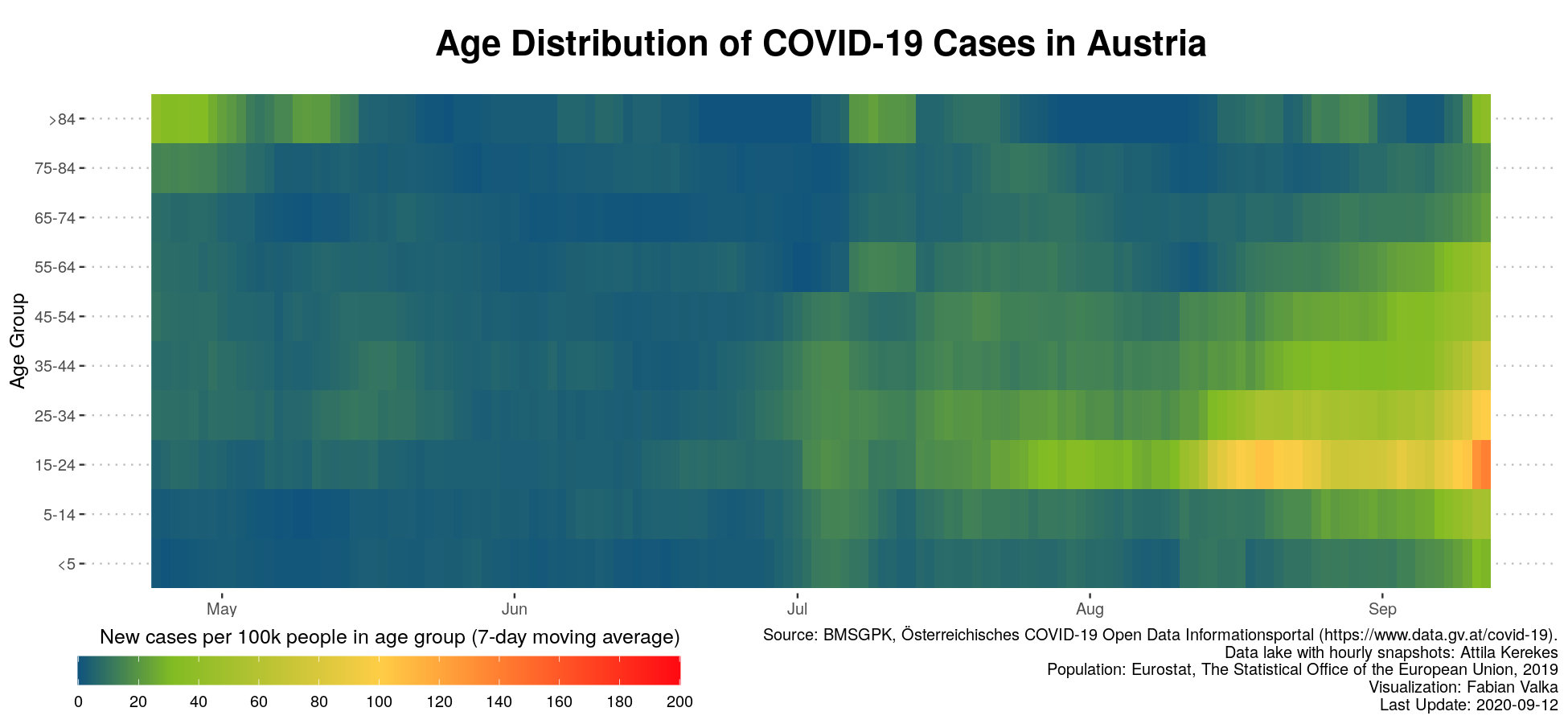 Age Distribution of COVID-19 Cases in Austria

Age Group

>84
75-84
65-74
55-64
45-54
35-44
25-34
15-24
5-14
<5

May
Jun
Jul
Aug
Sep

New cases per 100k people in age group (7-day moving average)

0
20
40
60
80
100
120
140
160
180
200

Source: BMSGPK, Österreichisches COVID-19 Open Data Informationsportal (https://www.data.gv.at/covid-19).
Data lake with hourly snapshots: Attila Kerekes
Population: Eurostat, The Statistical Office of the European Union, 2019
Visualization: Fabian Valka
Last Update: 2020-09-12